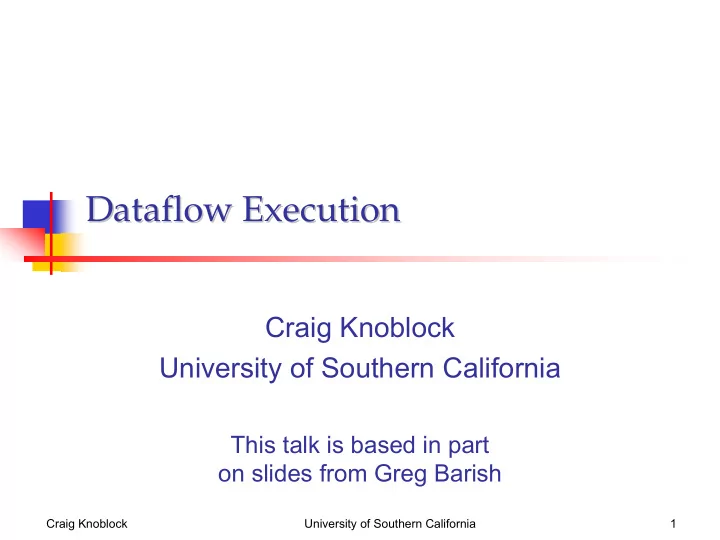 Dataflow Execution

Craig Knoblock
University of Southern California

This talk is based in part on slides from Greg Barish

Craig Knoblock University of Southern California 1